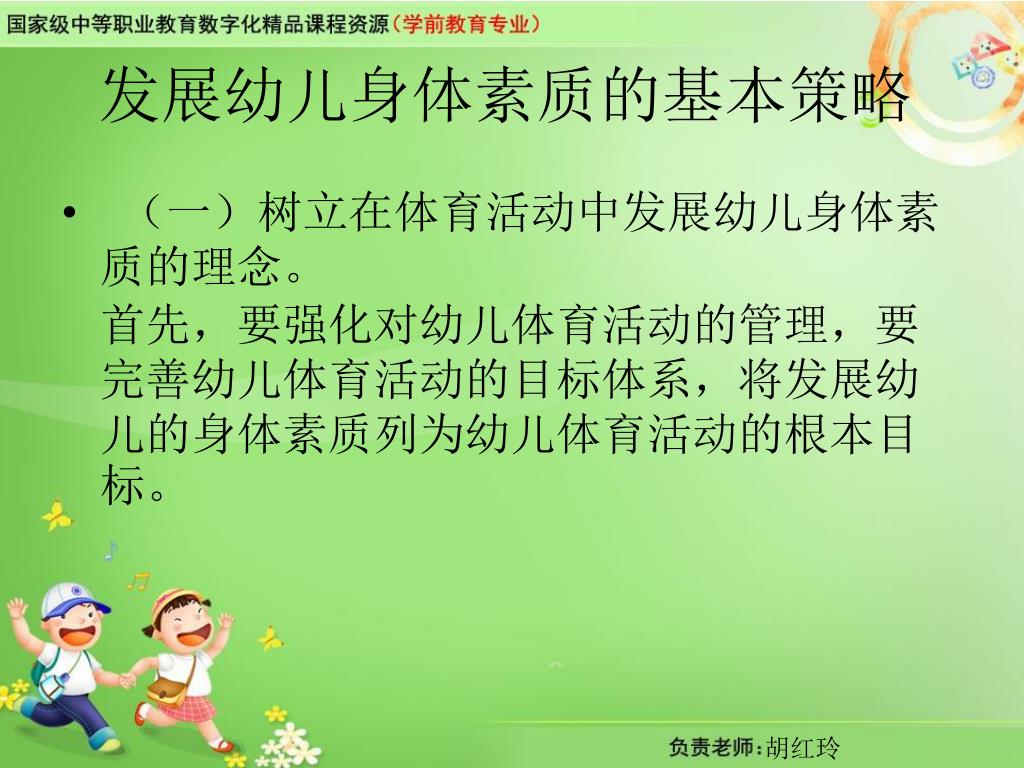 国家级中等职业教育数字化精品课程资源（学前教育专业）

发展幼儿身体素质的基本策略

• （一）树立在体育活动中发展幼儿身体素质的理念。

首先，要强化对幼儿体育活动的管理，要完善幼儿体育活动的目标体系，将发展幼儿的身体素质列为幼儿体育活动的根本目标。

负责老师：胡红玲